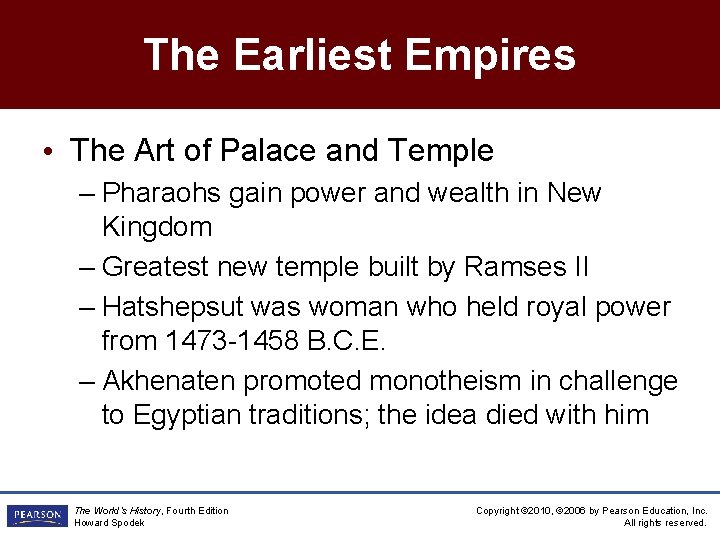 The Earliest Empires

• The Art of Palace and Temple

– Pharaohs gain power and wealth in New Kingdom

– Greatest new temple built by Ramses II

– Hatshepsut was woman who held royal power from 1473-1458 B.C.E.

– Akhenaten promoted monotheism in challenge to Egyptian traditions; the idea died with him

PEARSON

The World's History, Fourth Edition
Howard Spodek

Copyright ©2010, ©2006 by Pearson Education, Inc.
All rights reserved.